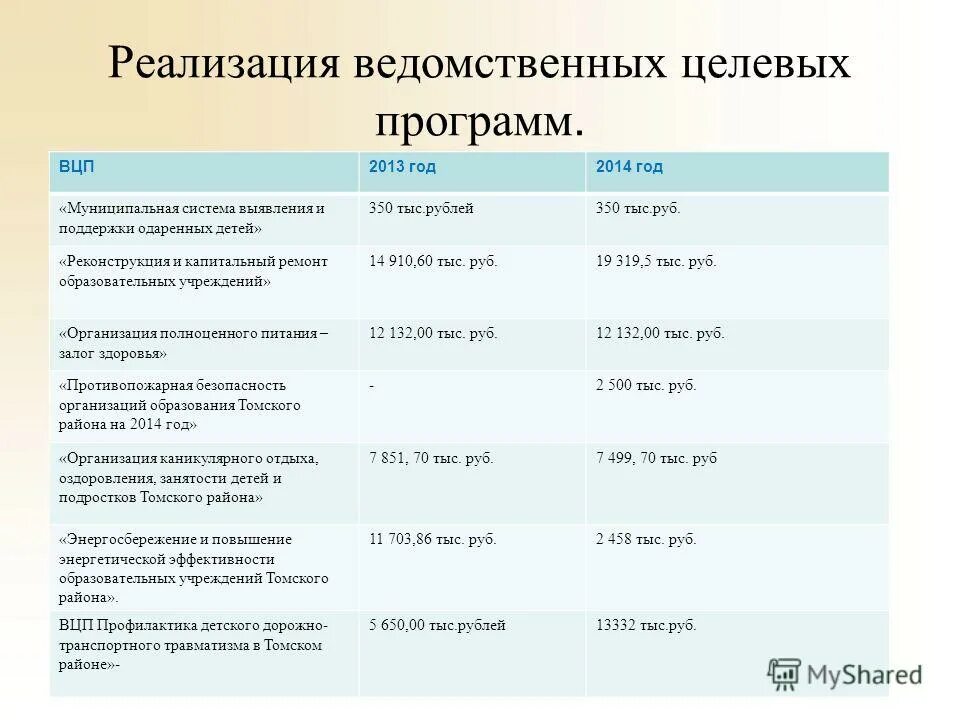 Реализация ведомственных целевых программ.

| ВЦП | 2013 год | 2014 год |
|---|---|---|
| «Муниципальная система выявления и поддержки одаренных детей» | 350 тыс.рублей | 350 тыс.руб. |
| «Реконструкция и капитальный ремонт образовательных учреждений» | 14 910,60 тыс. руб. | 19 319,5 тыс. руб. |
| «Организация полноценного питания – залог здоровья» | 12 132,00 тыс. руб. | 12 132,00 тыс. руб. |
| «Противопожарная безопасность организаций образования Томского района на 2014 год» | - | 2 500 тыс. руб. |
| «Организация каникулярного отдыха, оздоровления, занятости детей и подростков Томского района» | 7 851, 70 тыс. руб. | 7 499, 70 тыс. руб |
| «Энергосбережение и повышение энергетической эффективности образовательных учреждений Томского района». | 11 703,86 тыс. руб. | 2 458 тыс. руб. |
| ВЦП Профилактика детского дорожно-транспортного травматизма в Томском районе»- | 5 650,00 тыс.рублей | 13332 тыс.руб. |

MyShared